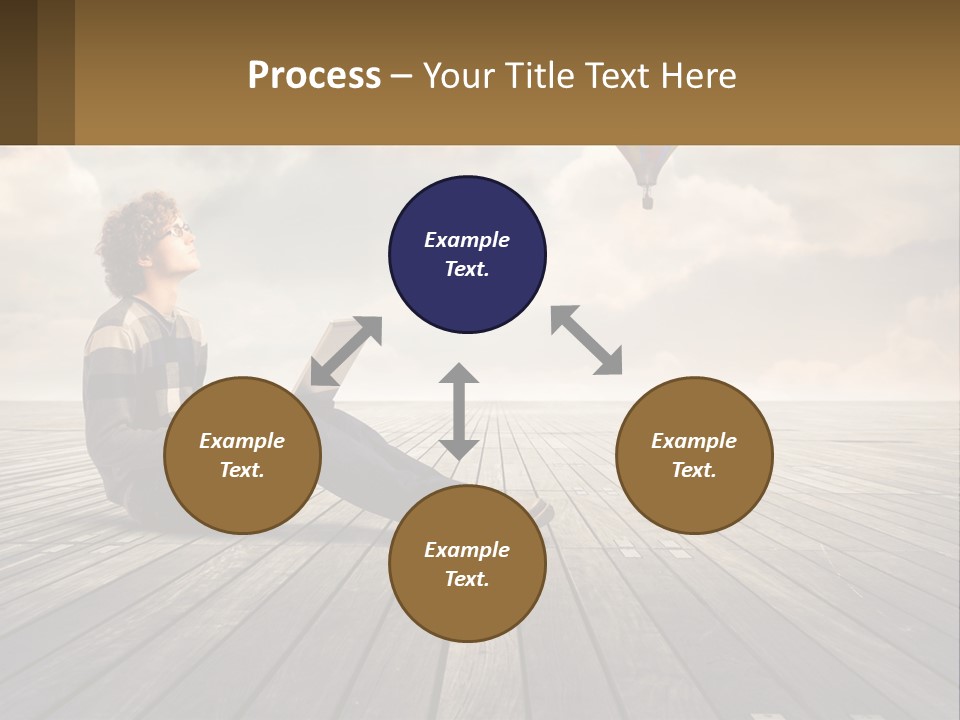 Process – Your Title Text Here

Example Text.

Example Text.

Example Text.

Example Text.